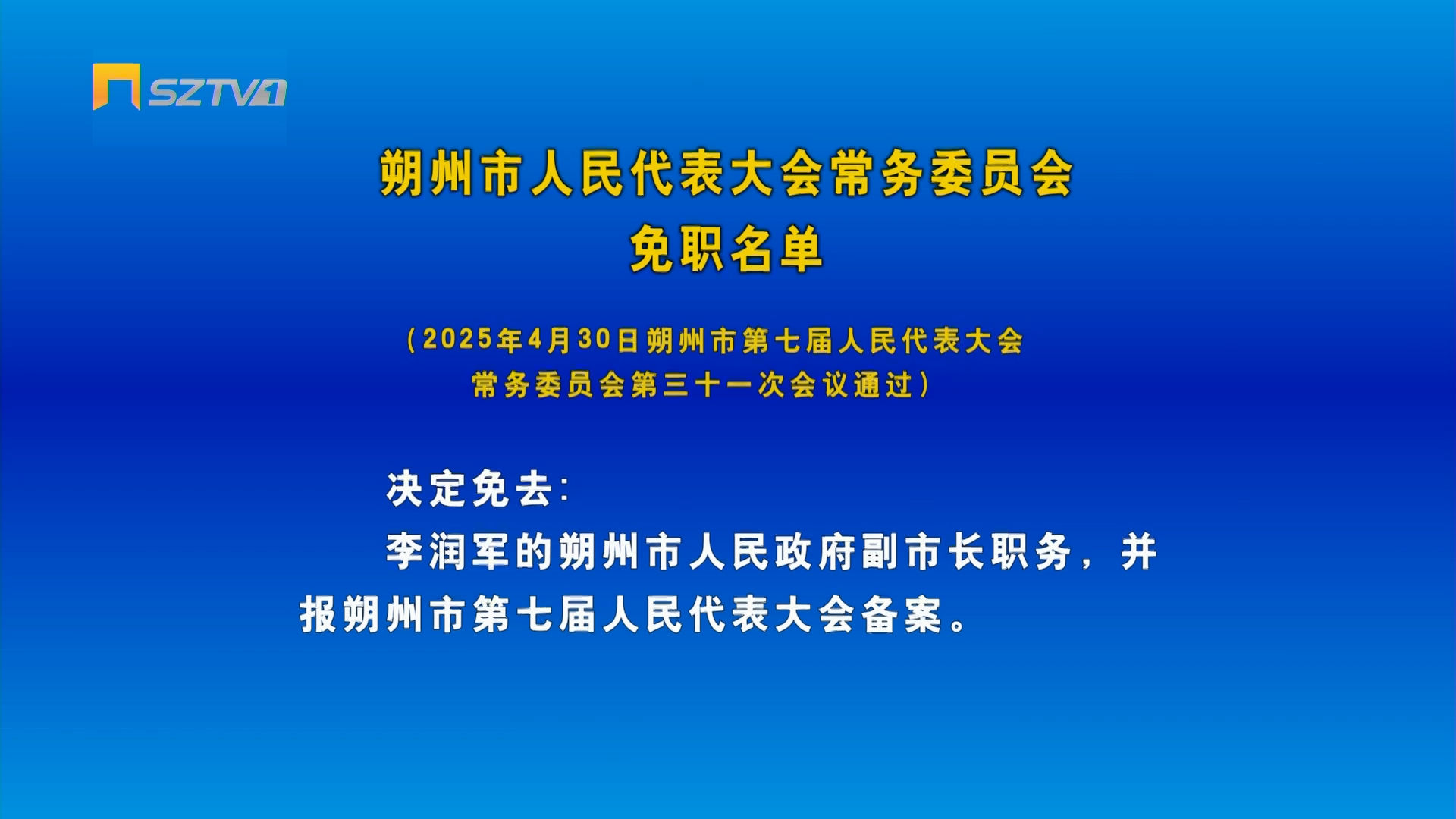 SZTV1

朔州市人民代表大会常务委员会
免职名单

（2025年4月30日朔州市第七届人民代表大会常务委员会第三十一次会议通过）

决定免去：

李润军的朔州市人民政府副市长职务，并报朔州市第七届人民代表大会备案。